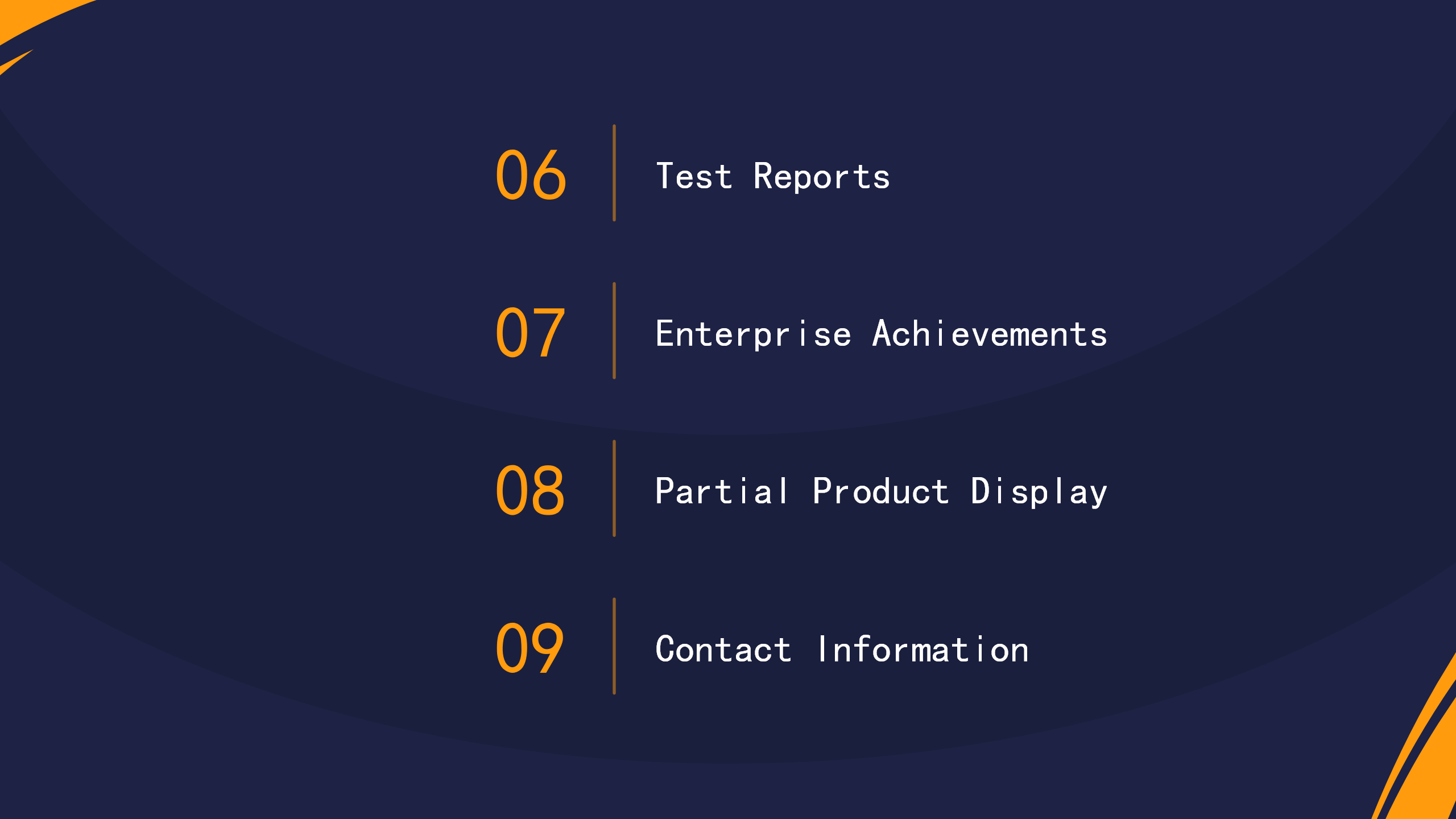 06 Test Reports

07 Enterprise Achievements

08 Partial Product Display

09 Contact Information